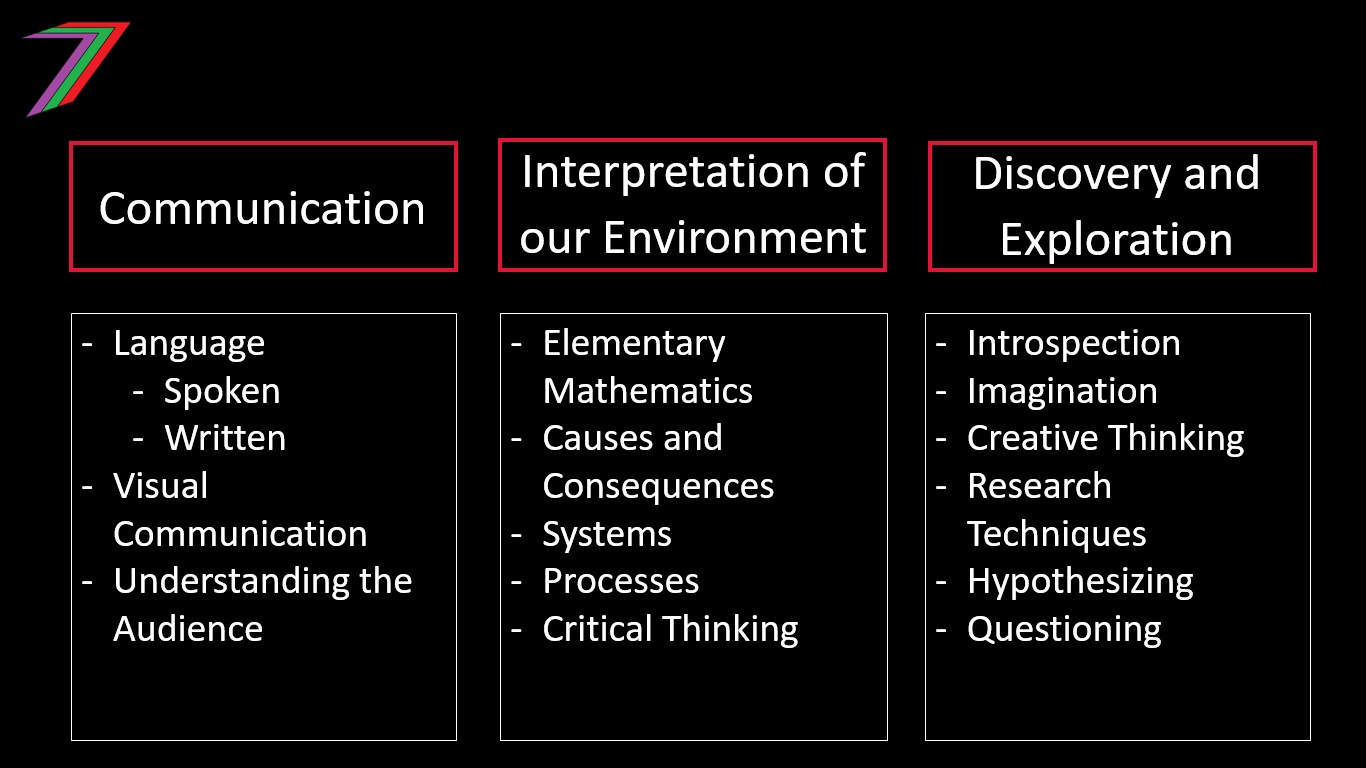 Communication

- Language
  - Spoken
  - Written
- Visual Communication
- Understanding the Audience

Interpretation of our Environment

- Elementary Mathematics
- Causes and Consequences
- Systems
- Processes
- Critical Thinking

Discovery and Exploration

- Introspection
- Imagination
- Creative Thinking
- Research Techniques
- Hypothesizing
- Questioning